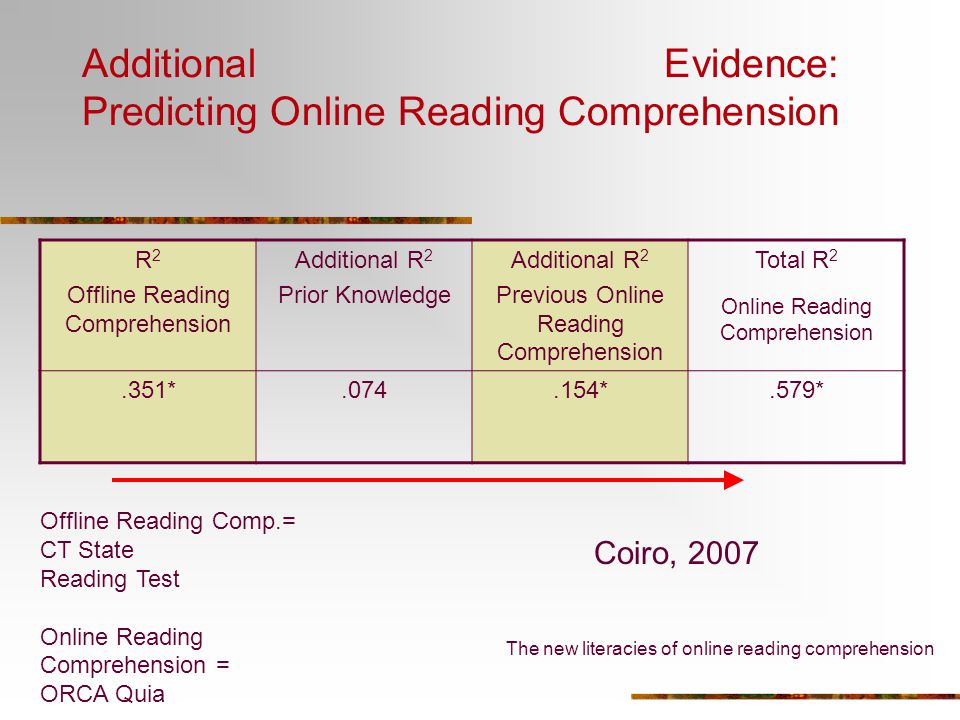 Additional Evidence: Predicting Online Reading Comprehension

| $R^2$ Offline Reading Comprehension | Additional $R^2$ Prior Knowledge | Additional $R^2$ Previous Online Reading Comprehension | Total $R^2$ Online Reading Comprehension |
|---|---|---|---|
| .351* | .074 | .154* | .579* |

Offline Reading Comp.= CT State Reading Test

Online Reading Comprehension = ORCA Quia

Coiro, 2007

The new literacies of online reading comprehension